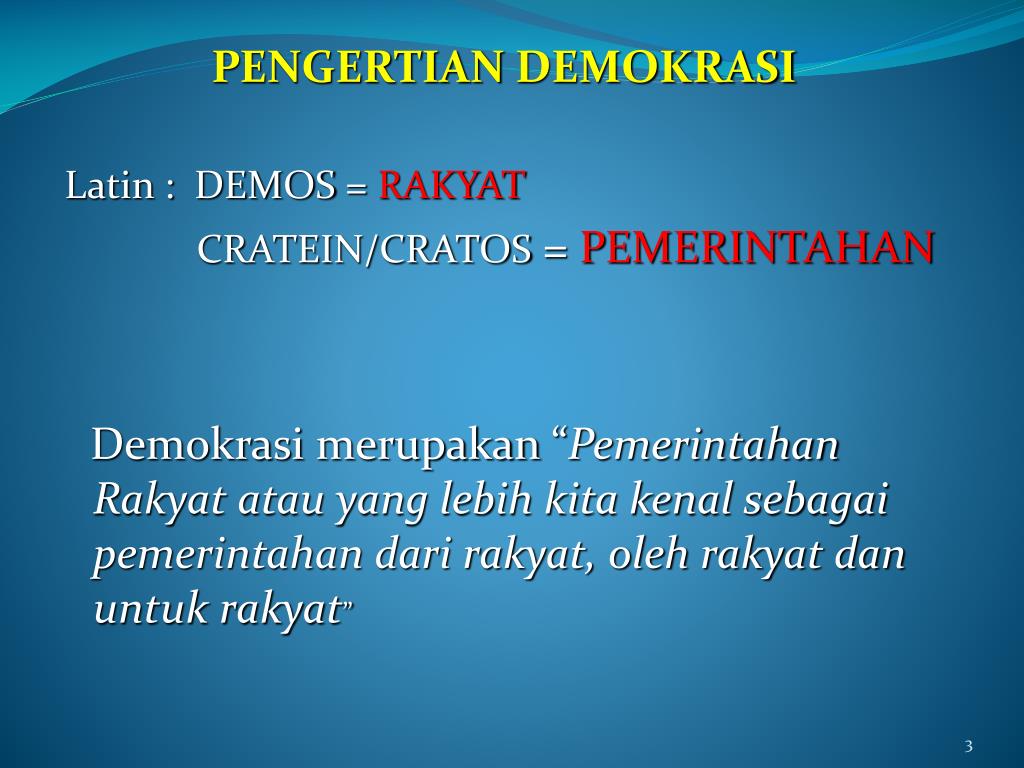 PENGERTIAN DEMOKRASI

Latin : DEMOS = RAKYAT

CRATEIN/CRATOS = PEMERINTAHAN

Demokrasi merupakan “Pemerintahan Rakyat atau yang lebih kita kenal sebagai pemerintahan dari rakyat, oleh rakyat dan untuk rakyat”

3